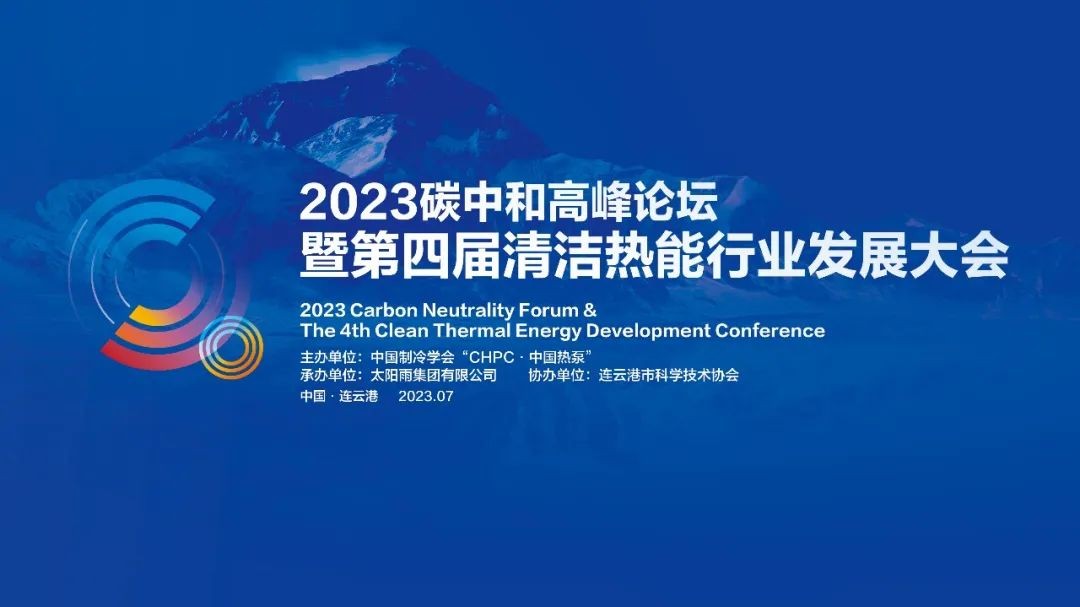 2023碳中和高峰论坛
暨第四届清洁热能行业发展大会

2023 Carbon Neutrality Forum &
The 4th Clean Thermal Energy Development Conference

主办单位：中国制冷学会“CHPC · 中国热泵”
承办单位：太阳雨集团有限公司　　协办单位：连云港市科学技术协会
中国 · 连云港　2023.07